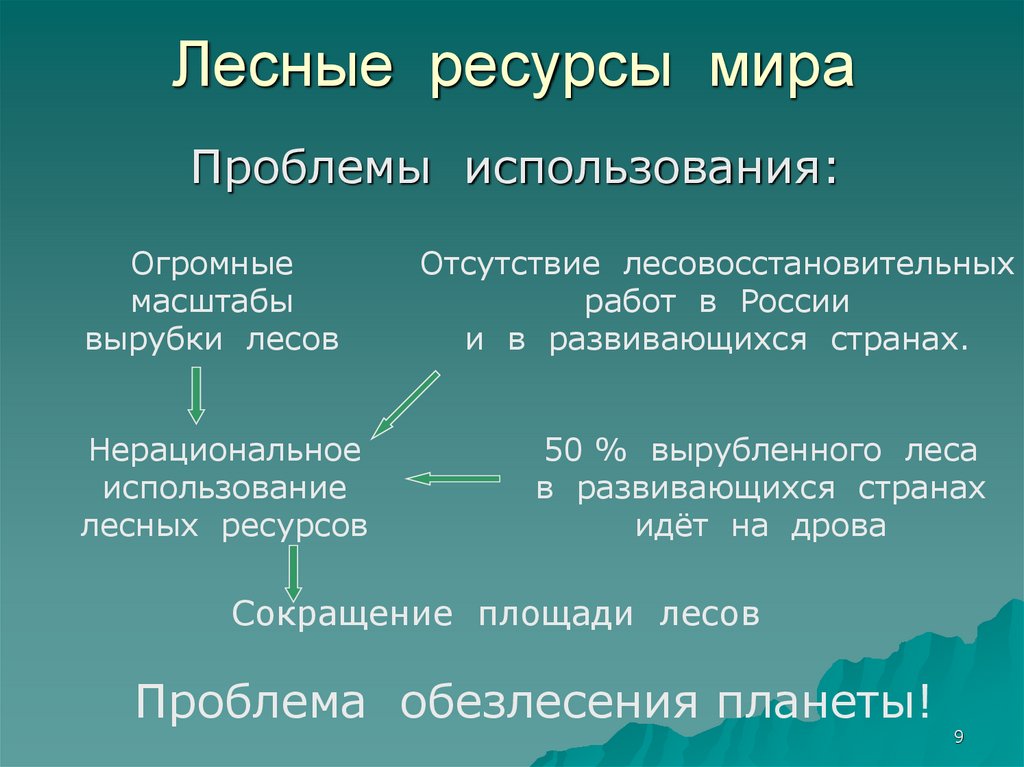 Лесные ресурсы мира

Проблемы использования:

Огромные масштабы вырубки лесов

Отсутствие лесовосстановительных работ в России и в развивающихся странах.

Нерациональное использование лесных ресурсов

50 % вырубленного леса в развивающихся странах идёт на дрова

Сокращение площади лесов

Проблема обезлесения планеты!

9